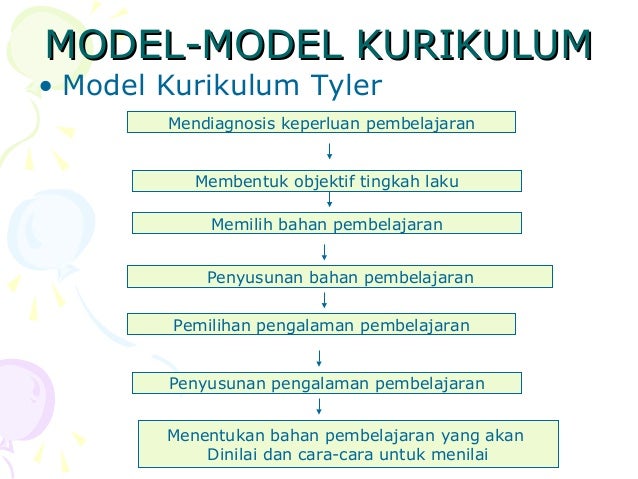 MODEL-MODEL KURIKULUM

• Model Kurikulum Tyler

Mendiagnosis keperluan pembelajaran

Membentuk objektif tingkah laku

Memilih bahan pembelajaran

Penyusunan bahan pembelajaran

Pemilihan pengalaman pembelajaran

Penyusunan pengalaman pembelajaran

Menentukan bahan pembelajaran yang akan Dinilai dan cara-cara untuk menilai